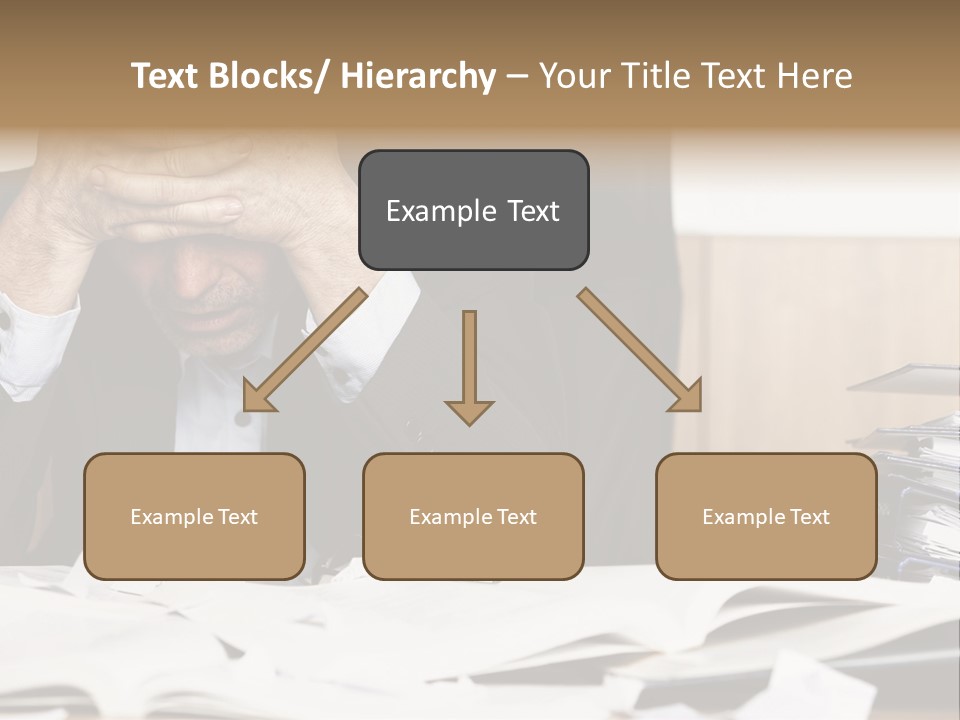 Text Blocks/ Hierarchy – Your Title Text Here

Example Text

Example Text

Example Text

Example Text